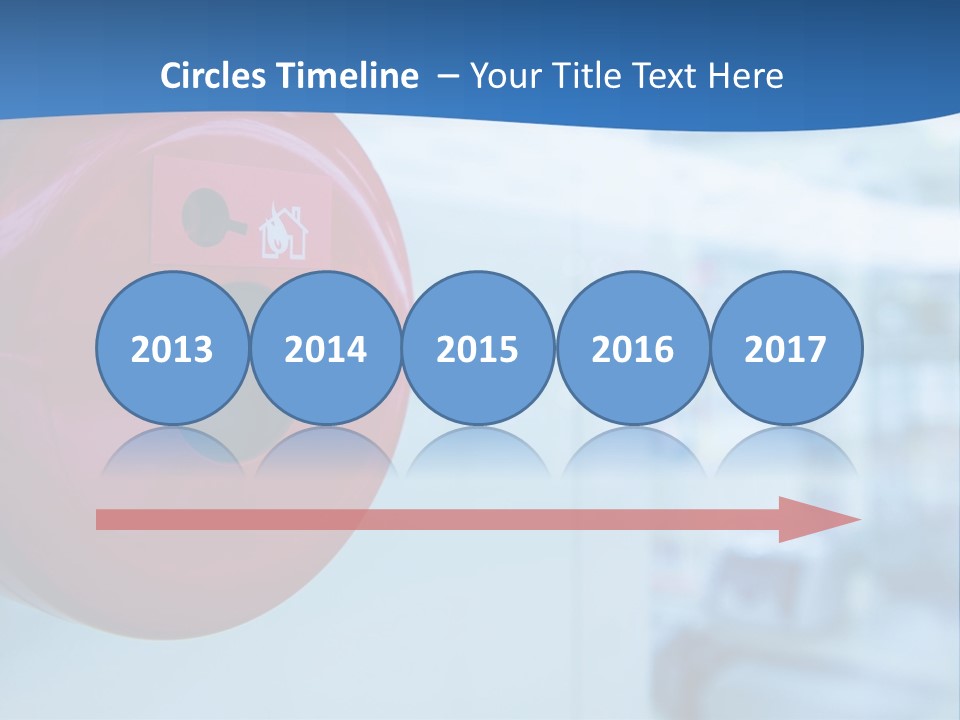 Circles Timeline – Your Title Text Here

2013

2014

2015

2016

2017